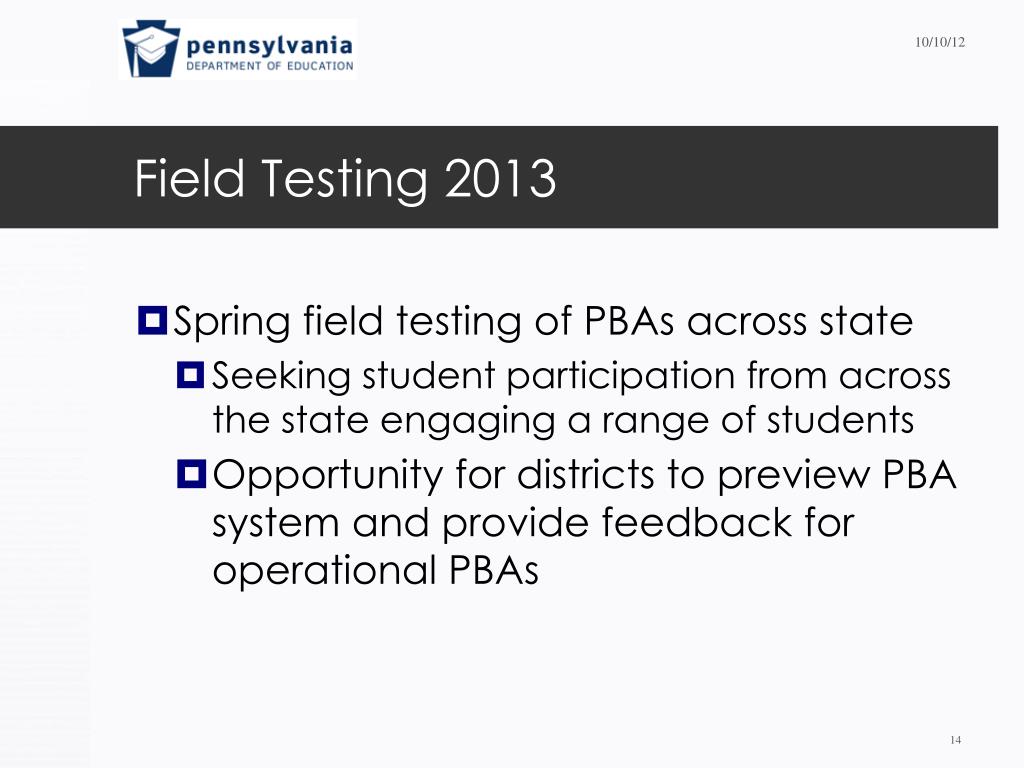 pennsylvania
DEPARTMENT OF EDUCATION

10/10/12

Field Testing 2013

Spring field testing of PBAs across state

Seeking student participation from across the state engaging a range of students

Opportunity for districts to preview PBA system and provide feedback for operational PBAs

14